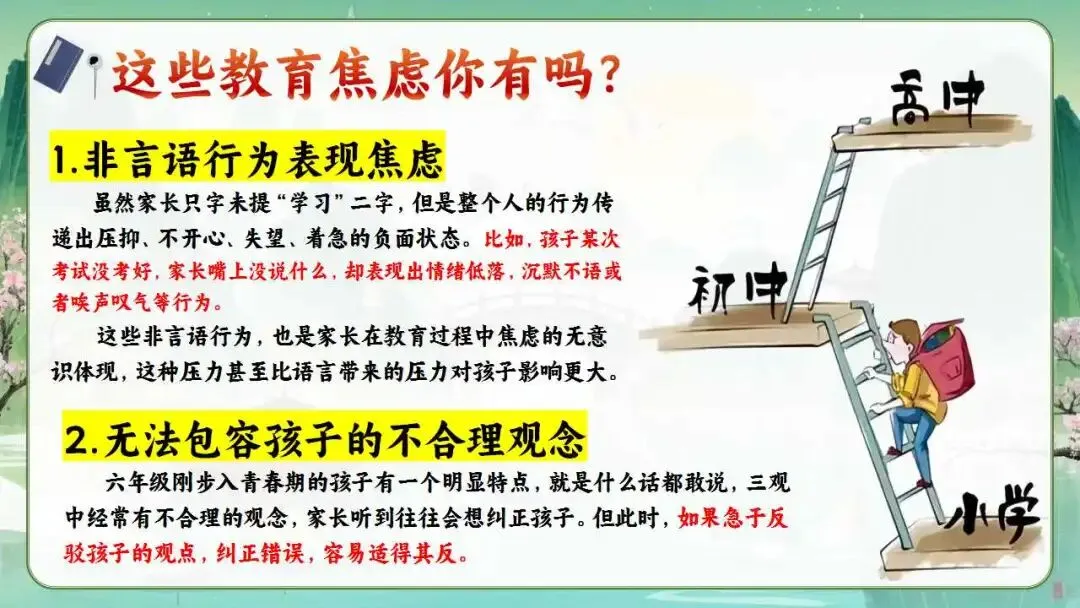 这些教育焦虑你有吗？

1.非言语行为表现焦虑

虽然家长只字未提“学习”二字，但是整个人的行为传递出压抑、不开心、失望、着急的负面状态。比如，孩子某次考试没考好，家长嘴上没说什么，却表现出情绪低落，沉默不语或者唉声叹气等行为。

这些非言语行为，也是家长在教育过程中焦虑的无意识体现，这种压力甚至比语言带来的压力对孩子影响更大。

2.无法包容孩子的不合理观念

六年级刚步入青春期的孩子有一个明显特点，就是什么话都敢说，三观中经常有不合理的观念，家长听到往往会想纠正孩子。但此时，如果急于反驳孩子的观点，纠正错误，容易适得其反。

高中

初中

小学